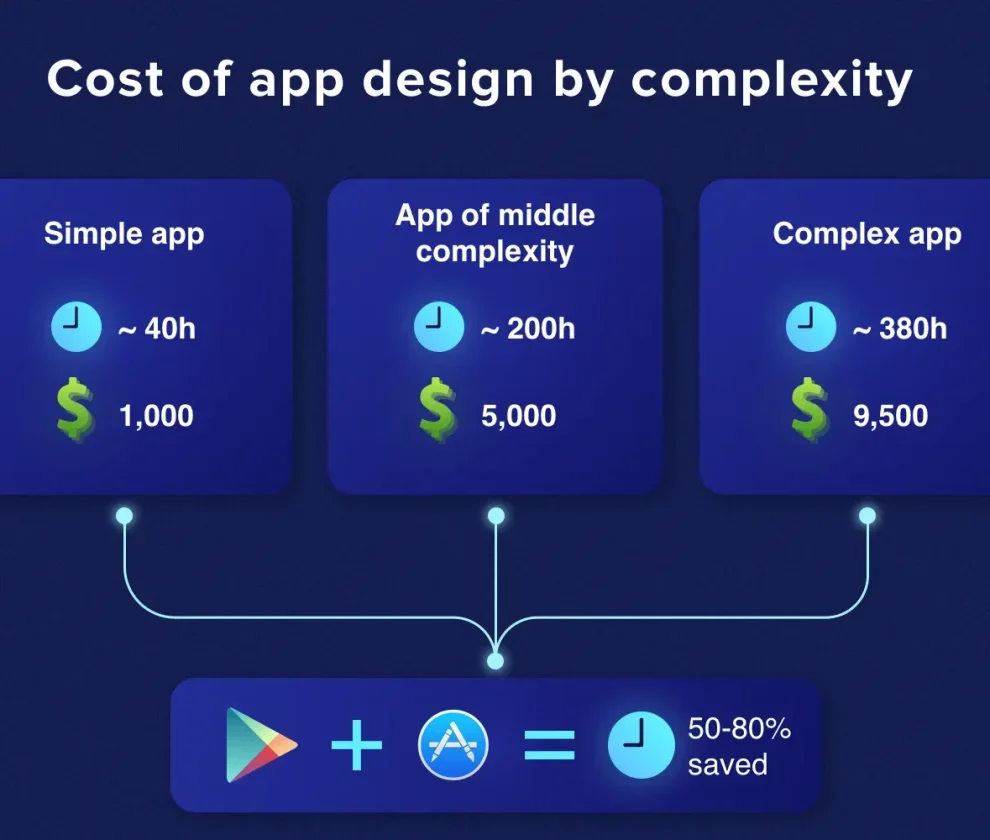 Cost of app design by complexity

Simple app

~ 40h

$ 1,000

App of middle complexity

~ 200h

$ 5,000

Complex app

~ 380h

$ 9,500

+ = 50-80% saved